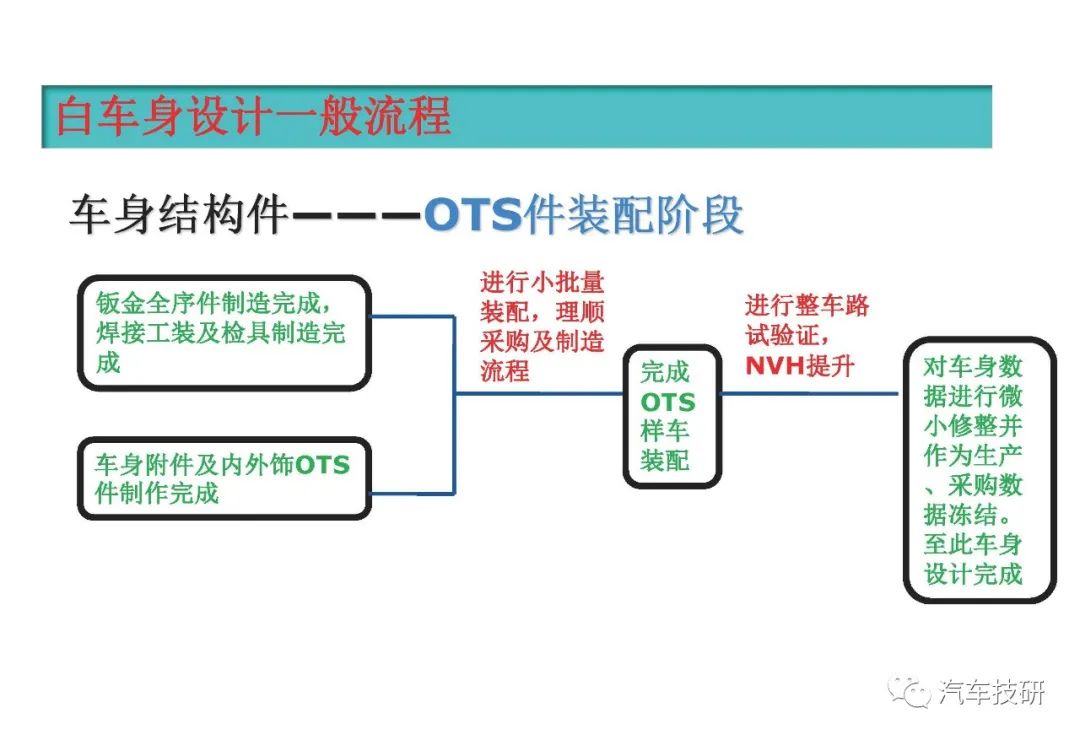 白车身设计一般流程

车身结构件————OTS件装配阶段

钣金全序件制造完成，焊接工装及检具制造完成

车身附件及内外饰OTS件制作完成

进行小批量装配，理顺采购及制造流程

完成OTS样车装配

进行整车路试验证，NVH提升

对车身数据进行微小修整并作为生产、采购数据冻结。至此车身设计完成

汽车技研